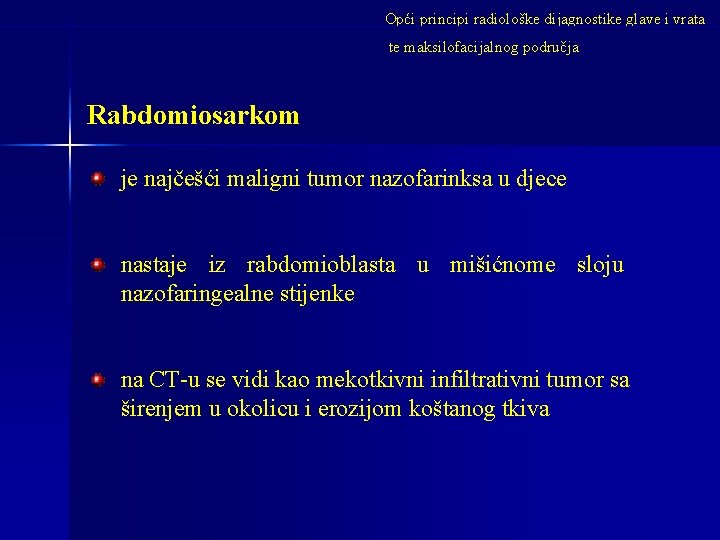 Opći principi radiološke dijagnostike glave i vrata te maksilofacijalnog područja

Rabdomiosarkom

je najčešći maligni tumor nazofarinksa u djece

nastaje iz rabdomioblasta u mišićnome sloju nazofaringealne stijenke

na CT-u se vidi kao mekotkivni infiltrativni tumor sa širenjem u okolicu i erozijom koštanog tkiva